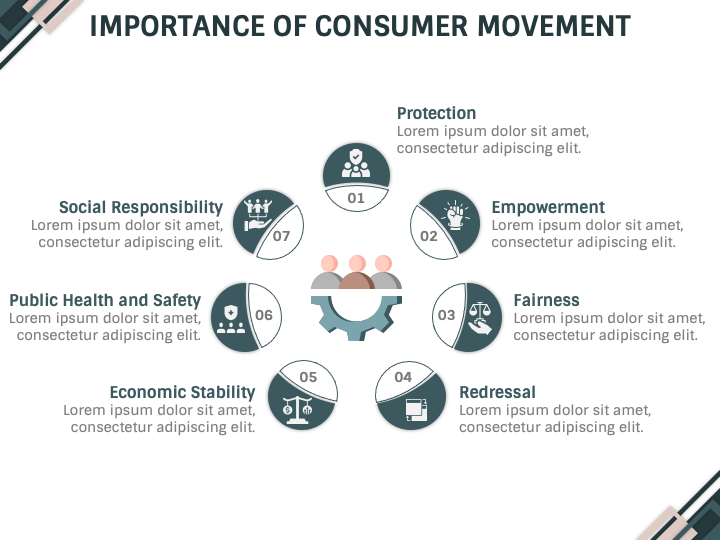 IMPORTANCE OF CONSUMER MOVEMENT

01
Protection
Lorem ipsum dolor sit amet, consectetur adipiscing elit.

02
Empowerment
Lorem ipsum dolor sit amet, consectetur adipiscing elit.

03
Fairness
Lorem ipsum dolor sit amet, consectetur adipiscing elit.

04
Redressal
Lorem ipsum dolor sit amet, consectetur adipiscing elit.

05
Economic Stability
Lorem ipsum dolor sit amet, consectetur adipiscing elit.

06
Public Health and Safety
Lorem ipsum dolor sit amet, consectetur adipiscing elit.

07
Social Responsibility
Lorem ipsum dolor sit amet, consectetur adipiscing elit.